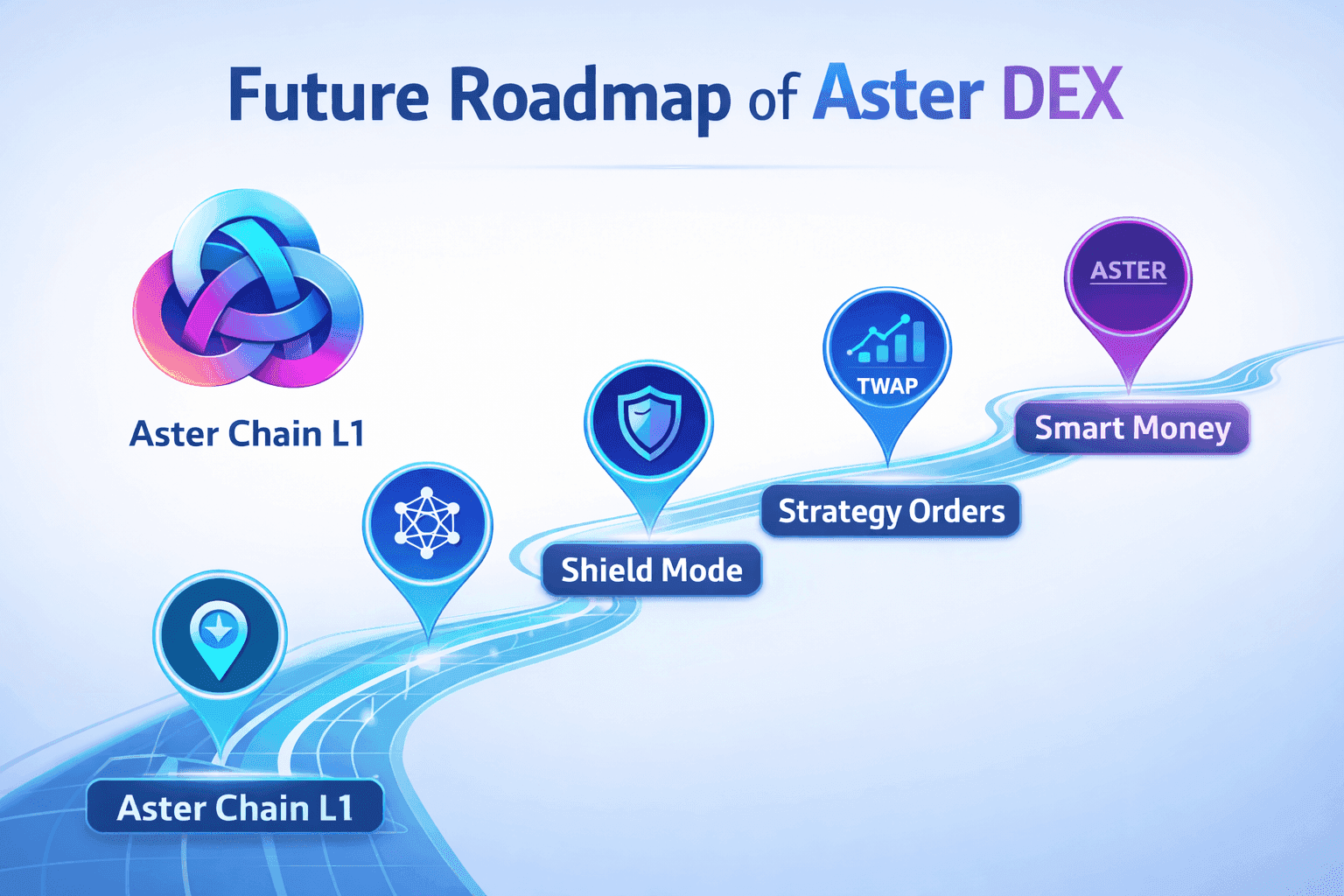 Future Roadmap of Aster DEX

Aster Chain L1

ASTER

TWAP

Smart Money

Strategy Orders

Shield Mode

Aster Chain L1